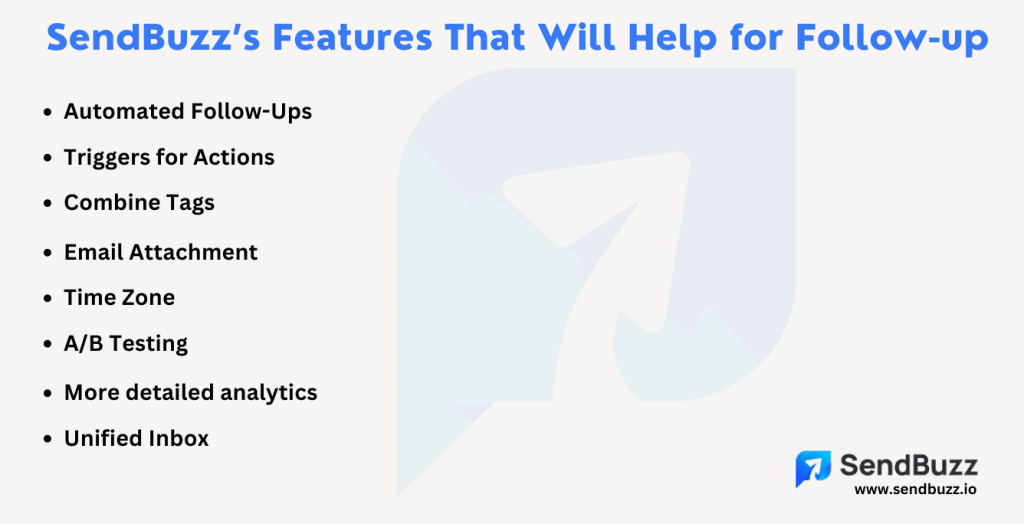 SendBuzz's Features That Will Help for Follow-up

- Automated Follow-Ups
- Triggers for Actions
- Combine Tags
- Email Attachment
- Time Zone
- A/B Testing
- More detailed analytics
- Unified Inbox

SendBuzz
www.sendbuzz.io